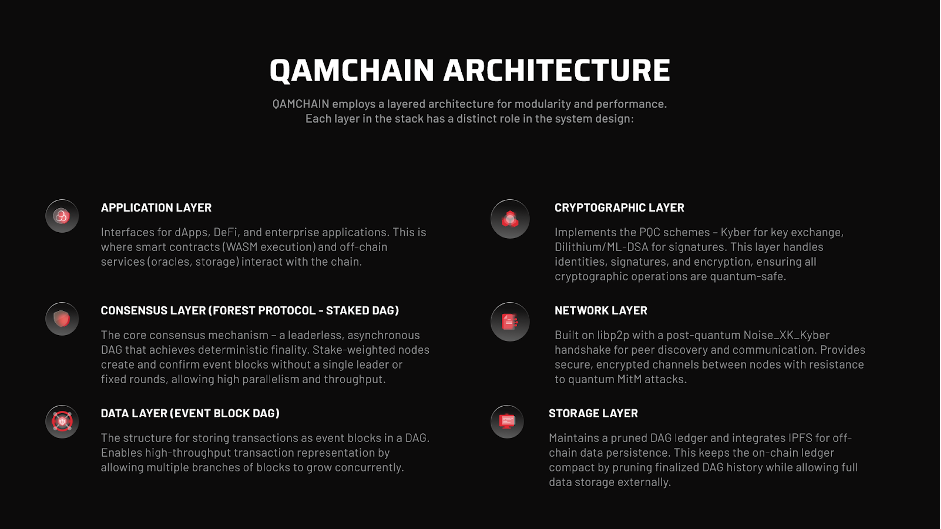 QAMCHAIN ARCHITECTURE

QAMCHAIN employs a layered architecture for modularity and performance. Each layer in the stack has a distinct role in the system design:

APPLICATION LAYER

Interfaces for dApps, DeFi, and enterprise applications. This is where smart contracts (WASM execution) and off-chain services (oracles, storage) interact with the chain.

CONSENSUS LAYER (FOREST PROTOCOL - STAKED DAG)

The core consensus mechanism – a leaderless, asynchronous DAG that achieves deterministic finality. Stake-weighted nodes create and confirm event blocks without a single leader or fixed rounds, allowing high parallelism and throughput.

DATA LAYER (EVENT BLOCK DAG)

The structure for storing transactions as event blocks in a DAG. Enables high-throughput transaction representation by allowing multiple branches of blocks to grow concurrently.

CRYPTOGRAPHIC LAYER

Implements the PQC schemes – Kyber for key exchange, Dilithium/ML-DSA for signatures. This layer handles identities, signatures, and encryption, ensuring all cryptographic operations are quantum-safe.

NETWORK LAYER

Built on libp2p with a post-quantum Noise_XK_Kyber handshake for peer discovery and communication. Provides secure, encrypted channels between nodes with resistance to quantum MitM attacks.

STORAGE LAYER

Maintains a pruned DAG ledger and integrates IPFS for off-chain data persistence. This keeps the on-chain ledger compact by pruning finalized DAG history while allowing full data storage externally.